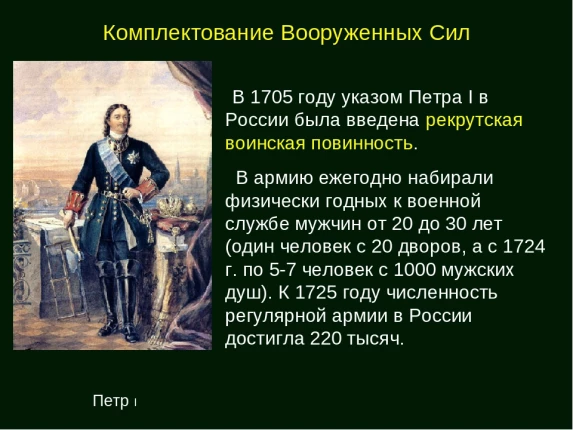 Комплектование Вооруженных Сил

В 1705 году указом Петра I в России была введена рекрутская воинская повинность.

В армию ежегодно набирали физически годных к военной службе мужчин от 20 до 30 лет (один человек с 20 дворов, а с 1724 г. по 5-7 человек с 1000 мужских душ). К 1725 году численность регулярной армии в России достигла 220 тысяч.

Петр I